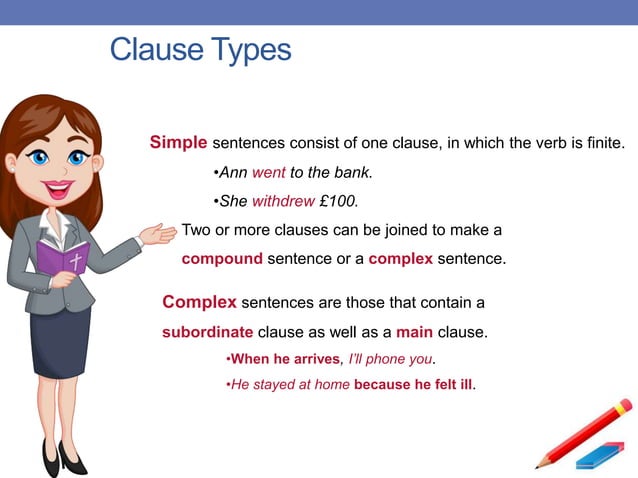 Clause Types

Simple sentences consist of one clause, in which the verb is finite.

•Ann went to the bank.

•She withdrew £100.

Two or more clauses can be joined to make a compound sentence or a complex sentence.

Complex sentences are those that contain a subordinate clause as well as a main clause.

•When he arrives, I'll phone you.

•He stayed at home because he felt ill.